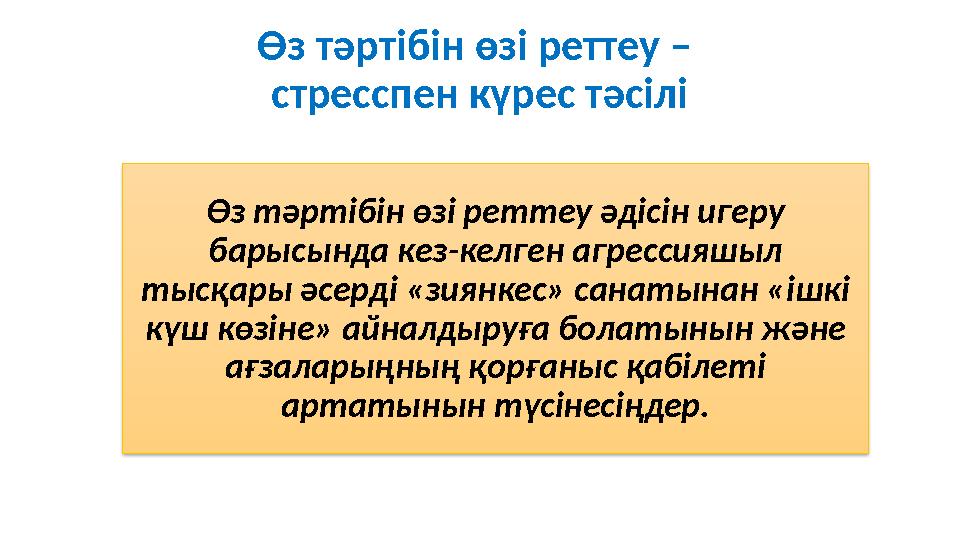 Өз тәртібін өзі реттеу – стресспен күрес тәсілі

Өз тәртібін өзі реттеу әдісін игеру барысында кез-келген агрессияшыл тысқары әсерді «зиянкес» санатынан «ішкі күш көзіне» айналдыруға болатынын және ағзаларыңның қорғаныс қабілеті артатынын түсінесіңдер.